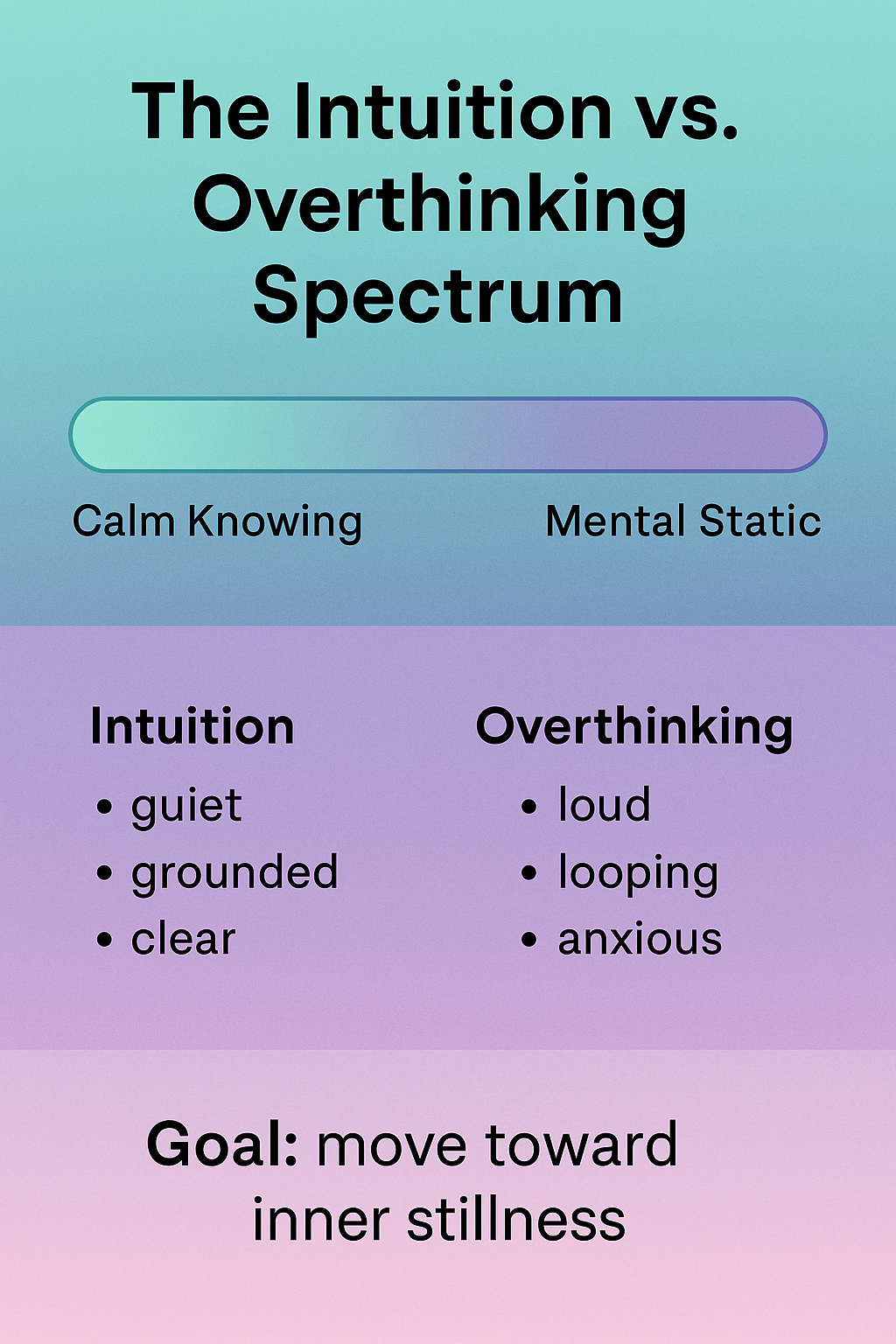 The Intuition vs. Overthinking Spectrum

Calm Knowing

Mental Static

Intuition
• guiet
• grounded
• clear

Overthinking
• loud
• looping
• anxious

Goal: move toward inner stillness